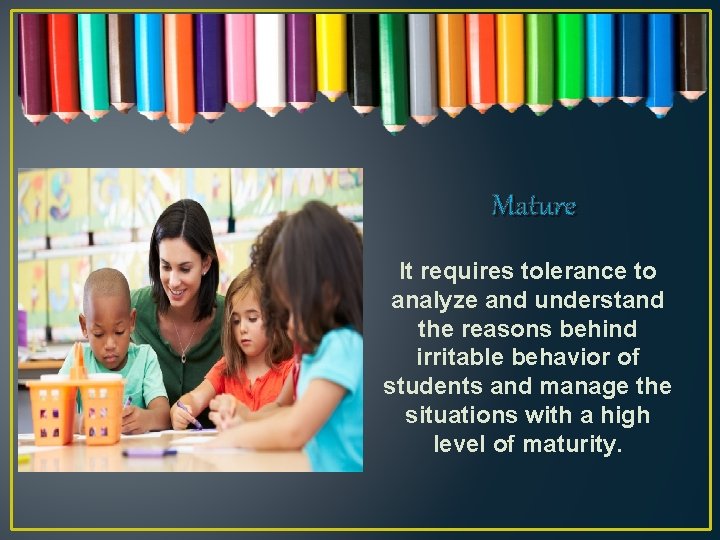 Mature

It requires tolerance to analyze and understand the reasons behind irritable behavior of students and manage the situations with a high level of maturity.